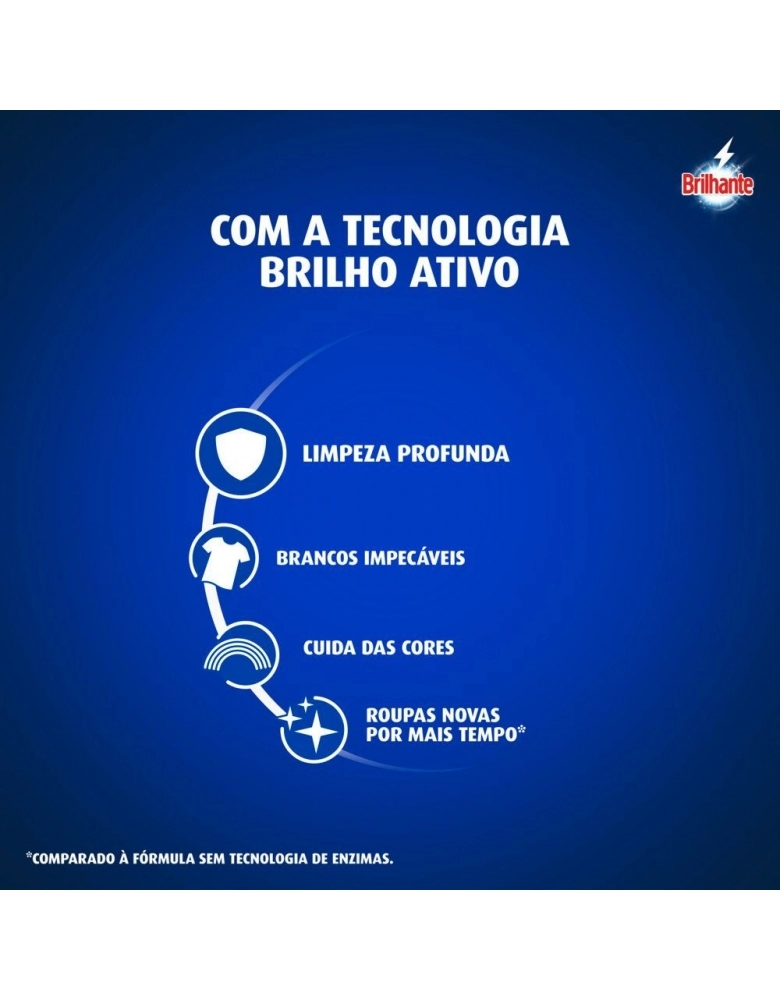 Brilhante

COM A TECNOLOGIA BRILHO ATIVO

LIMPEZA PROFUNDA

BRANCOS IMPECÁVEIS

CUIDA DAS CORES

ROUPAS NOVAS POR MAIS TEMPO*

*COMPARADO À FÓRMULA SEM TECNOLOGIA DE ENZIMAS.